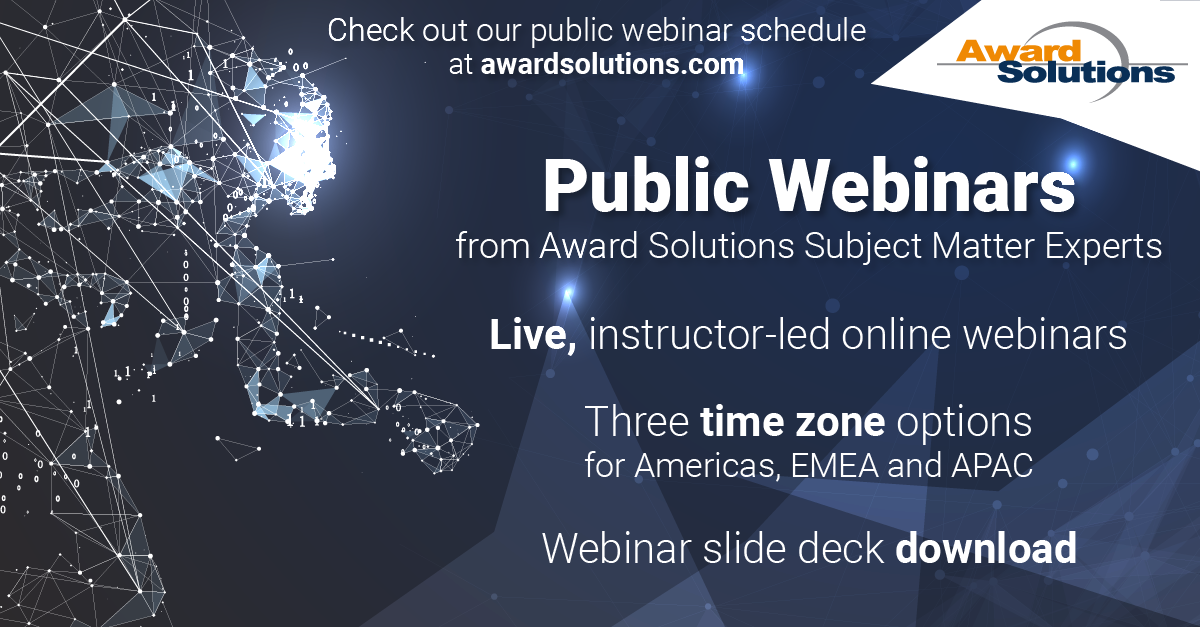 Check out our public webinar schedule at awardsolutions.com

Award Solutions

Public Webinars
from Award Solutions Subject Matter Experts

Live, instructor-led online webinars

Three time zone options
for Americas, EMEA and APAC

Webinar slide deck download